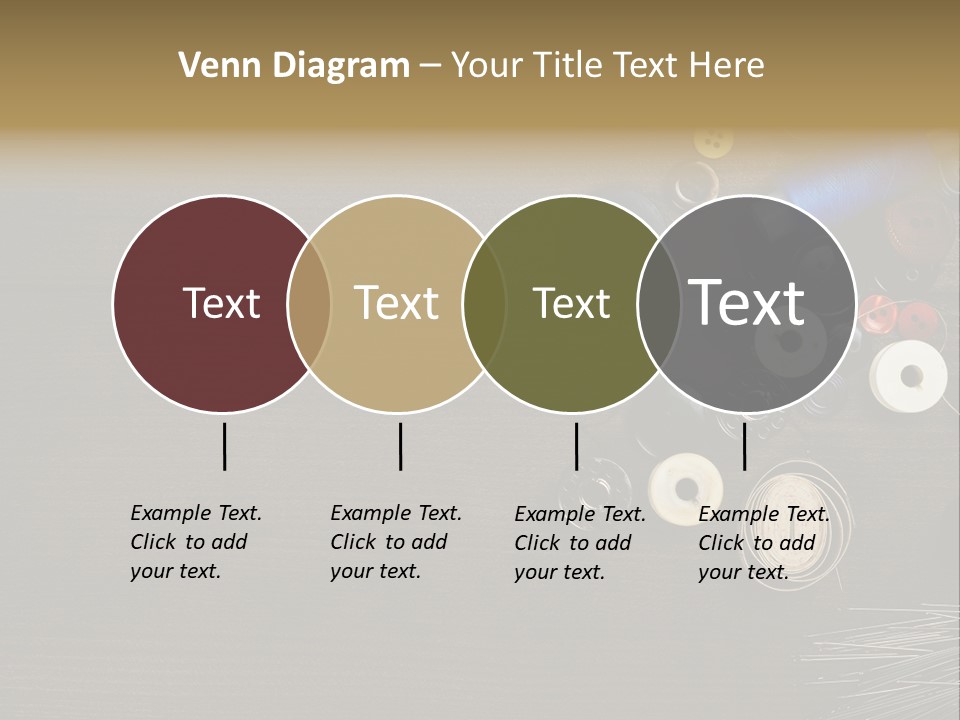 Venn Diagram – Your Title Text Here

Text

Text

Text

Text

Example Text. Click to add your text.

Example Text. Click to add your text.

Example Text. Click to add your text.

Example Text. Click to add your text.